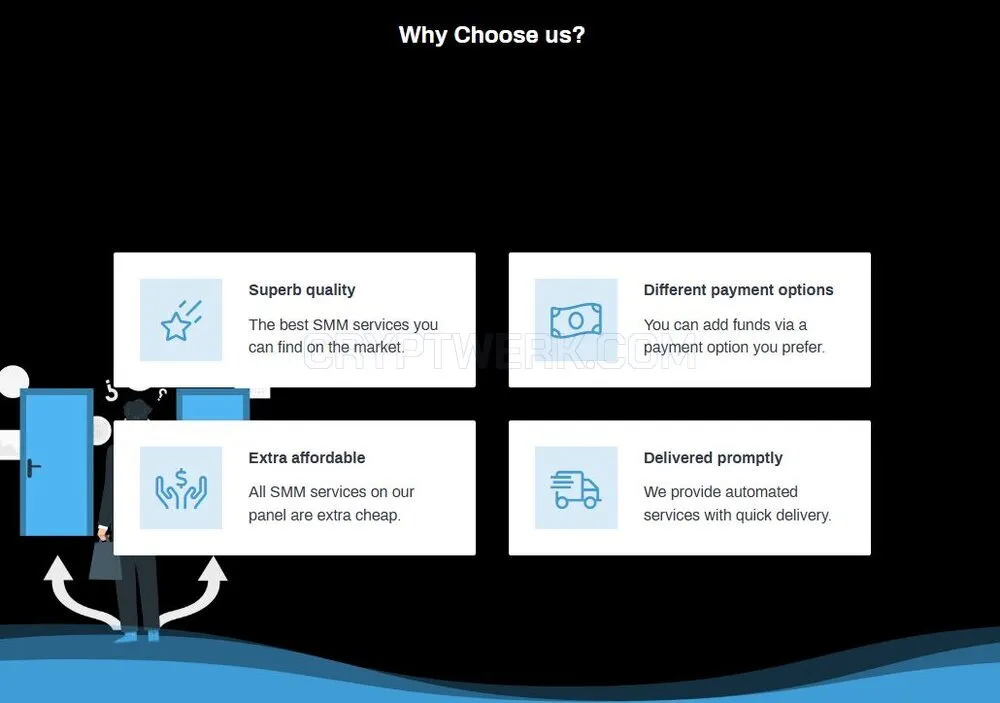 Why Choose us?

Superb quality

The best SMM services you can find on the market.

Different payment options

You can add funds via a payment option you prefer.

CRYPTWERK.COM

Extra affordable

All SMM services on our panel are extra cheap.

Delivered promptly

We provide automated services with quick delivery.